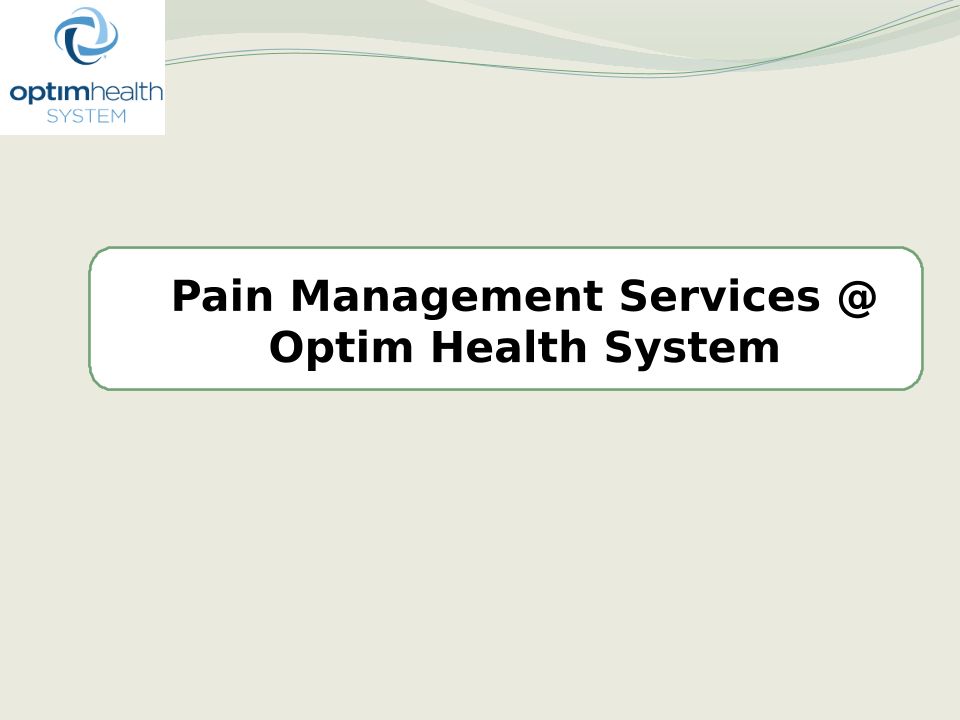 optimhealth
SYSTEM

Pain Management Services @ Optim Health System